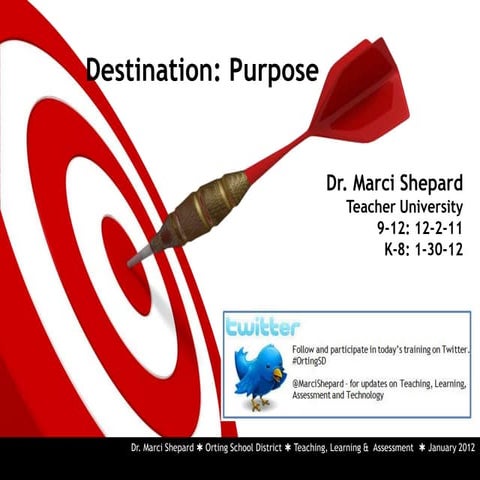 Destination: Purpose

Dr. Marci Shepard
Teacher University
9-12: 12-2-11
K-8: 1-30-12

twitter

Follow and participate in today's training on Twitter.
#OrtingSD

@MarciShepard - for updates on Teaching, Learning, Assessment and Technology

Dr. Marci Shepard ✱ Orting School District ✱ Teaching, Learning & Assessment ✱ January 2012